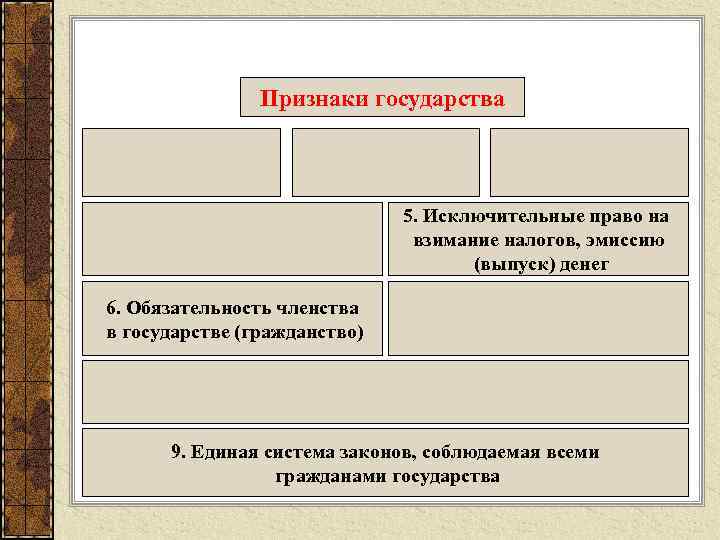 Признаки государства

5. Исключительные право на взимание налогов, эмиссию (выпуск) денег

6. Обязательность членства в государстве (гражданство)

9. Единая система законов, соблюдаемая всеми гражданами государства